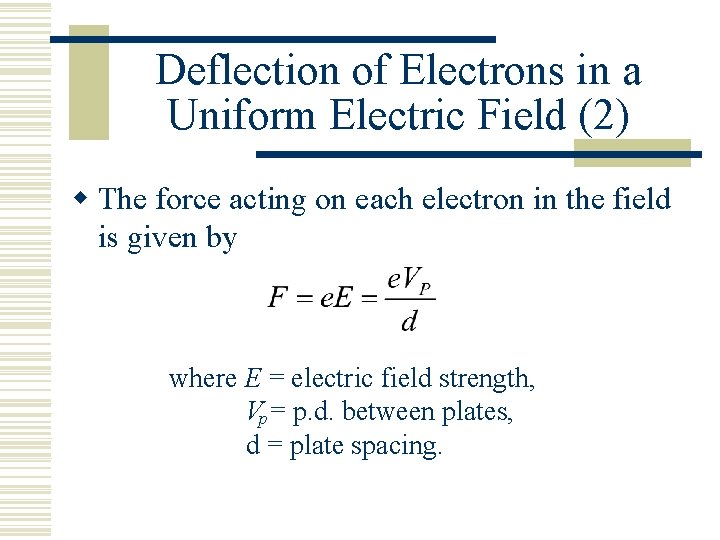 Deflection of Electrons in a Uniform Electric Field (2)

The force acting on each electron in the field is given by

$F = eE = \frac{eV_P}{d}$

where $E$ = electric field strength,
$V_p$ = p.d. between plates,
d = plate spacing.